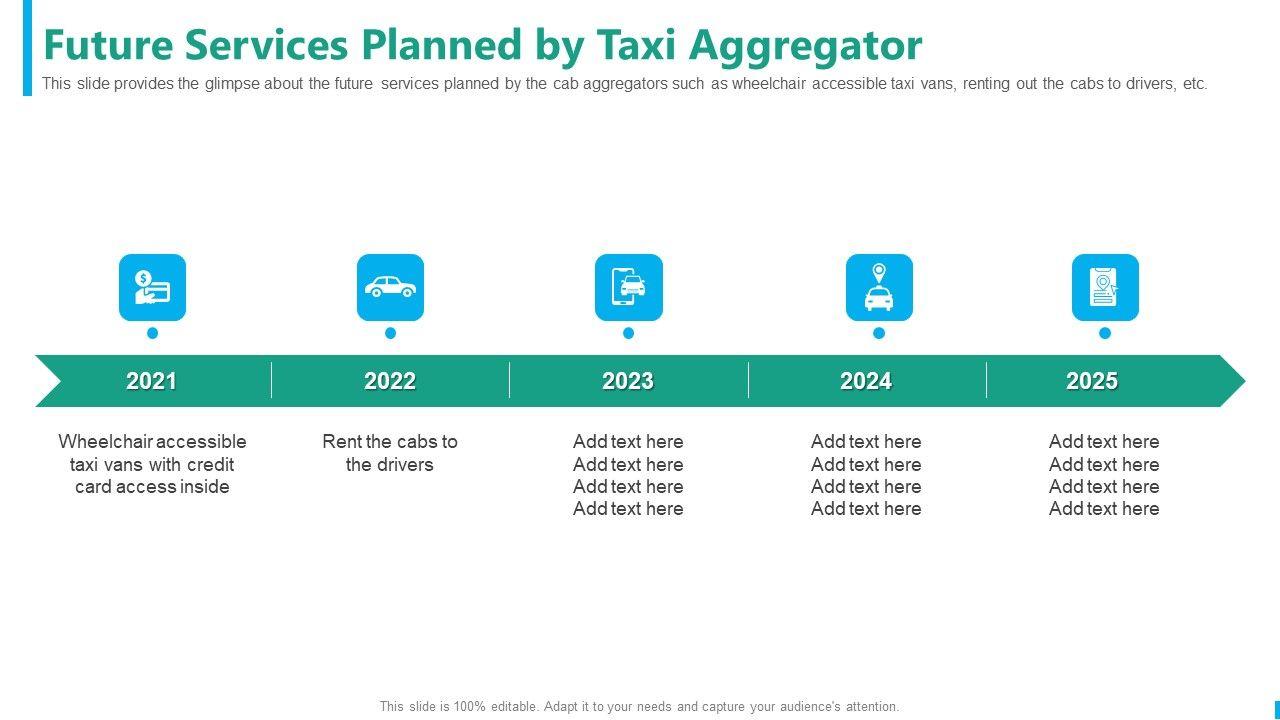 Future Services Planned by Taxi Aggregator

This slide provides the glimpse about the future services planned by the cab aggregators such as wheelchair accessible taxi vans, renting out the cabs to drivers, etc.

2021

Wheelchair accessible taxi vans with credit card access inside

2022

Rent the cabs to the drivers

2023

Add text here
Add text here
Add text here
Add text here

2024

Add text here
Add text here
Add text here
Add text here

2025

Add text here
Add text here
Add text here
Add text here

This slide is 100% editable. Adapt it to your needs and capture your audience's attention.